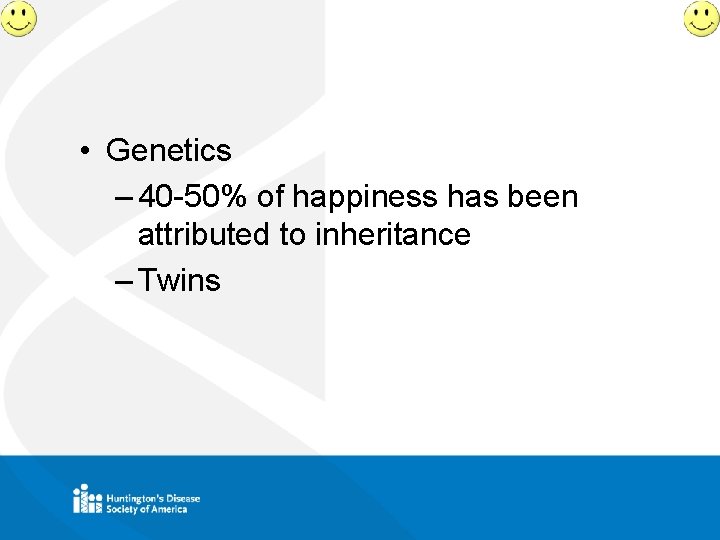 • Genetics
– 40-50% of happiness has been attributed to inheritance
– Twins

Huntington's Disease Society of America